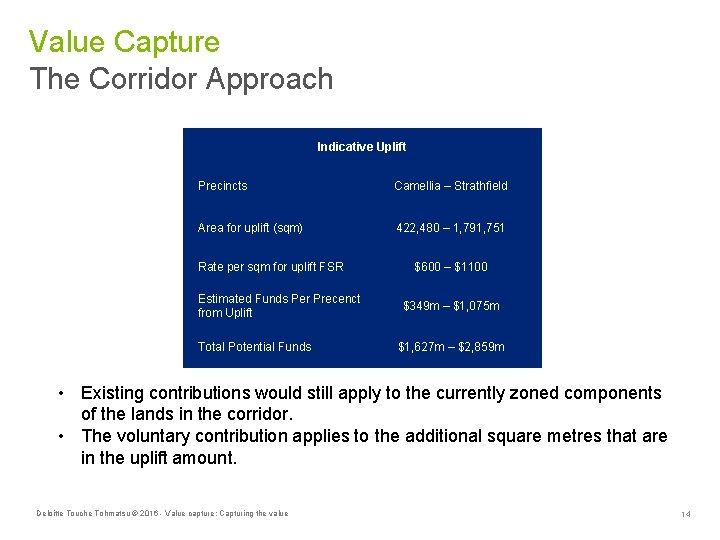 Value Capture
The Corridor Approach

| Indicative Uplift | |
|---|---|
| Precincts | Camellia – Strathfield |
| Area for uplift (sqm) | 422,480 – 1,791,751 |
| Rate per sqm for uplift FSR | \$600 – \$1100 |
| Estimated Funds Per Precenct from Uplift | \$349m – \$1,075m |
| Total Potential Funds | \$1,627m – \$2,859m |

• Existing contributions would still apply to the currently zoned components of the lands in the corridor.
• The voluntary contribution applies to the additional square metres that are in the uplift amount.

Deloitte Touche Tohmatsu © 2016 - Value capture: Capturing the value

14